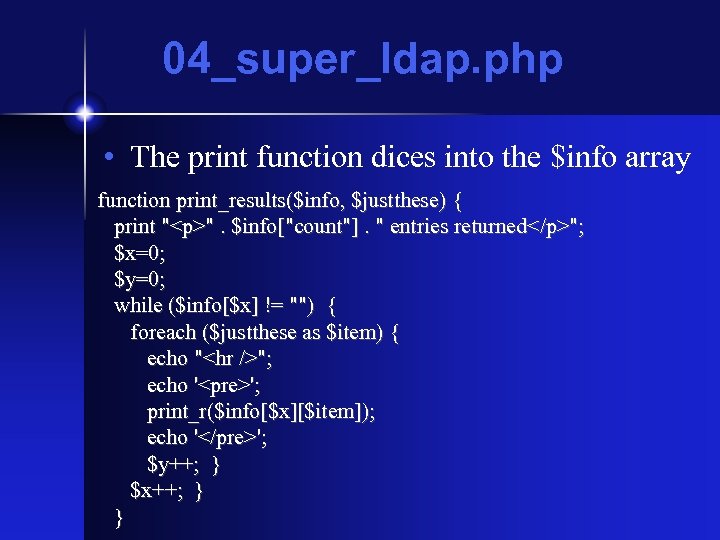 04_super_ldap.php

• The print function dices into the $info array

function print_results($info, $justthese) {
print "<p>" . $info["count"] . " entries returned</p>";
$x=0;
$y=0;
while ($info[$x] != "") {
foreach ($justthese as $item) {
echo "<hr />";
echo '<pre>';
print_r($info[$x][$item]);
echo '</pre>';
$y++; }
$x++; }
}